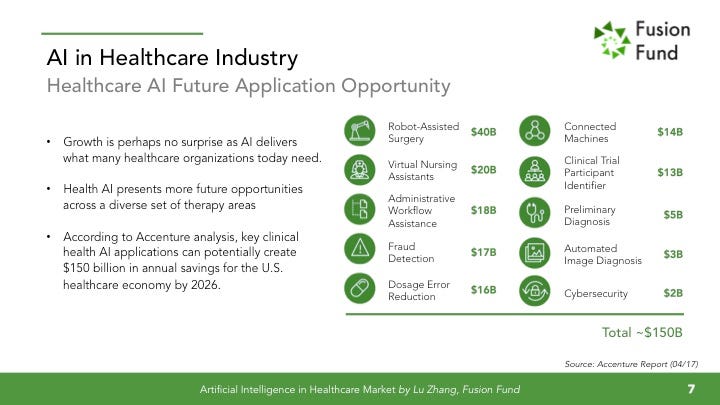 Fusion Fund

AI in Healthcare Industry

Healthcare AI Future Application Opportunity

• Growth is perhaps no surprise as AI delivers what many healthcare organizations today need.

• Health AI presents more future opportunities across a diverse set of therapy areas

• According to Accenture analysis, key clinical health AI applications can potentially create $150 billion in annual savings for the U.S. healthcare economy by 2026.

Robot-Assisted Surgery $40B

Virtual Nursing Assistants $20B

Administrative Workflow Assistance $18B

Fraud Detection $17B

Dosage Error Reduction $16B

Connected Machines $14B

Clinical Trial Participant Identifier $13B

Preliminary Diagnosis $5B

Automated Image Diagnosis $3B

Cybersecurity $2B

Total ~$150B

Source: Accenture Report (04/17)

Artificial Intelligence in Healthcare Market by Lu Zhang, Fusion Fund

7